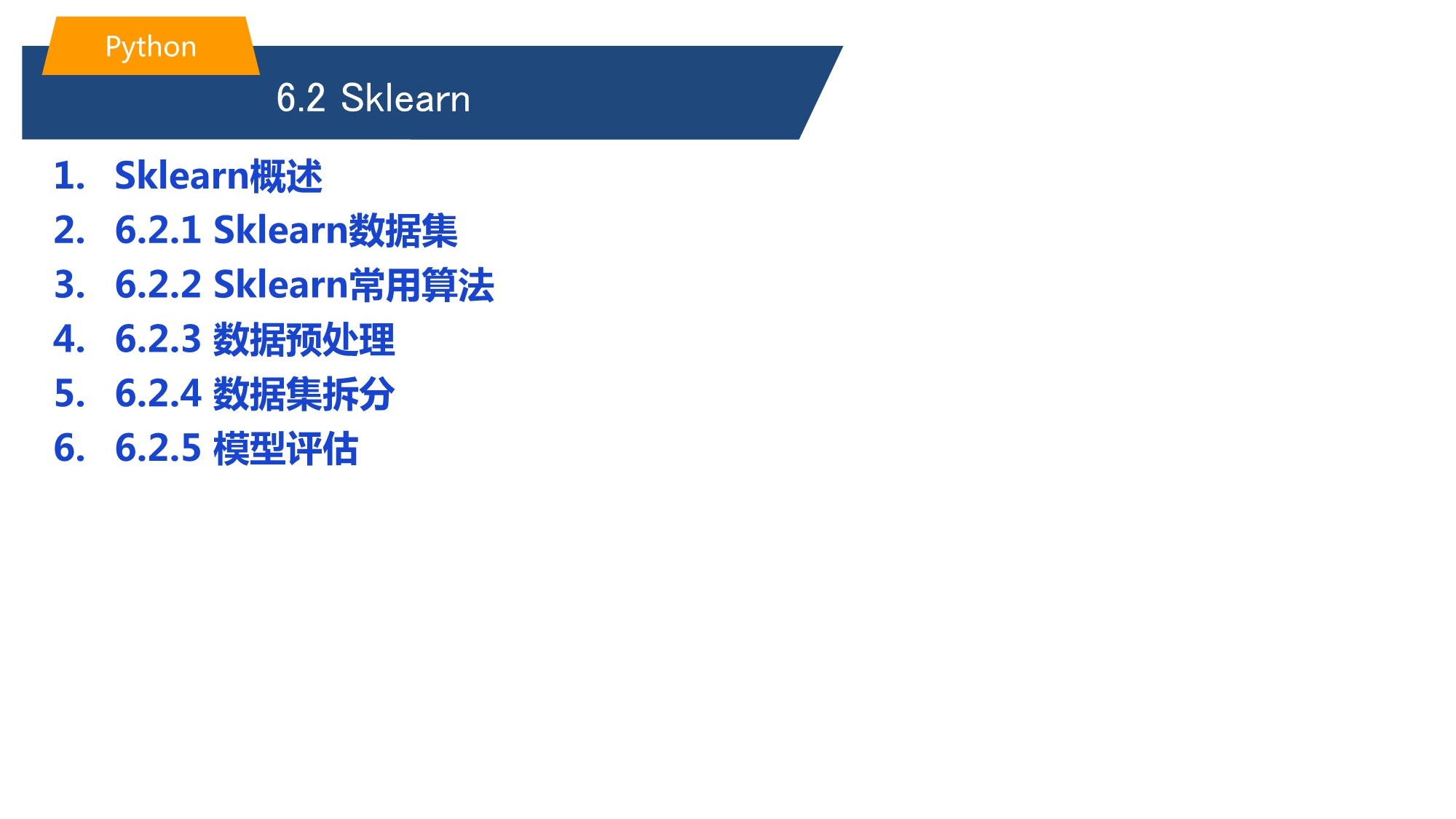 Python

6.2 Sklearn

1. Sklearn概述
2. 6.2.1 Sklearn数据集
3. 6.2.2 Sklearn常用算法
4. 6.2.3 数据预处理
5. 6.2.4 数据集拆分
6. 6.2.5 模型评估